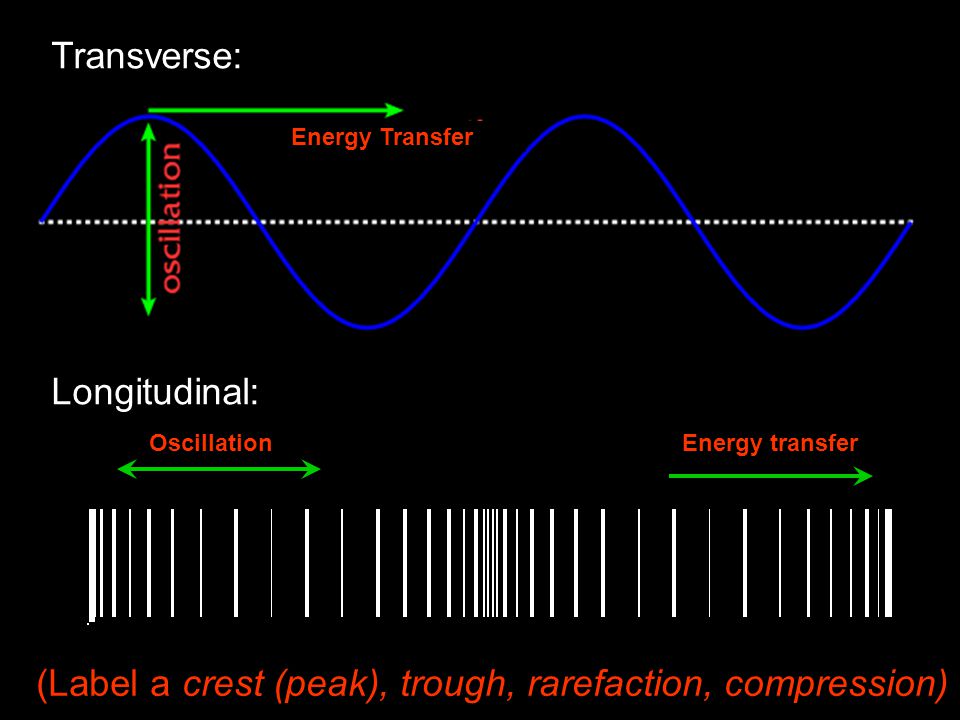 Transverse:

Energy Transfer

oscillation

Longitudinal:

Oscillation

Energy transfer

(Label a crest (peak), trough, rarefaction, compression)